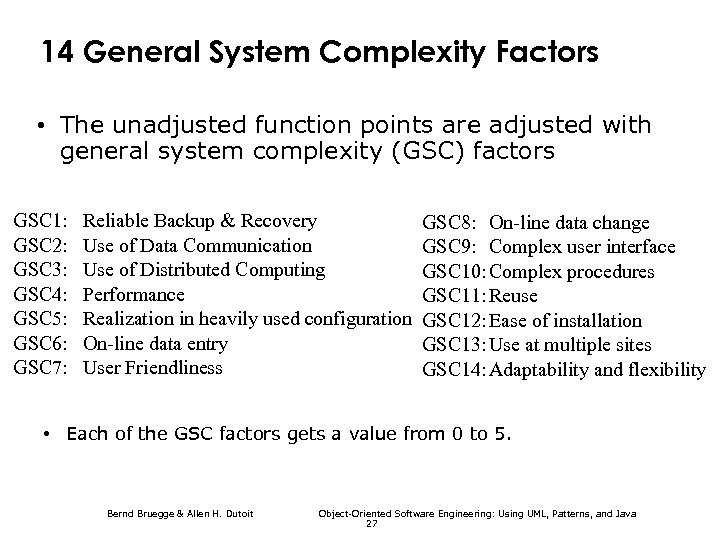 14 General System Complexity Factors

• The unadjusted function points are adjusted with general system complexity (GSC) factors

GSC1: Reliable Backup & Recovery
GSC2: Use of Data Communication
GSC3: Use of Distributed Computing
GSC4: Performance
GSC5: Realization in heavily used configuration
GSC6: On-line data entry
GSC7: User Friendliness

GSC8: On-line data change
GSC9: Complex user interface
GSC10: Complex procedures
GSC11: Reuse
GSC12: Ease of installation
GSC13: Use at multiple sites
GSC14: Adaptability and flexibility

• Each of the GSC factors gets a value from 0 to 5.

Bernd Bruegge & Allen H. Dutoit

Object-Oriented Software Engineering: Using UML, Patterns, and Java

27